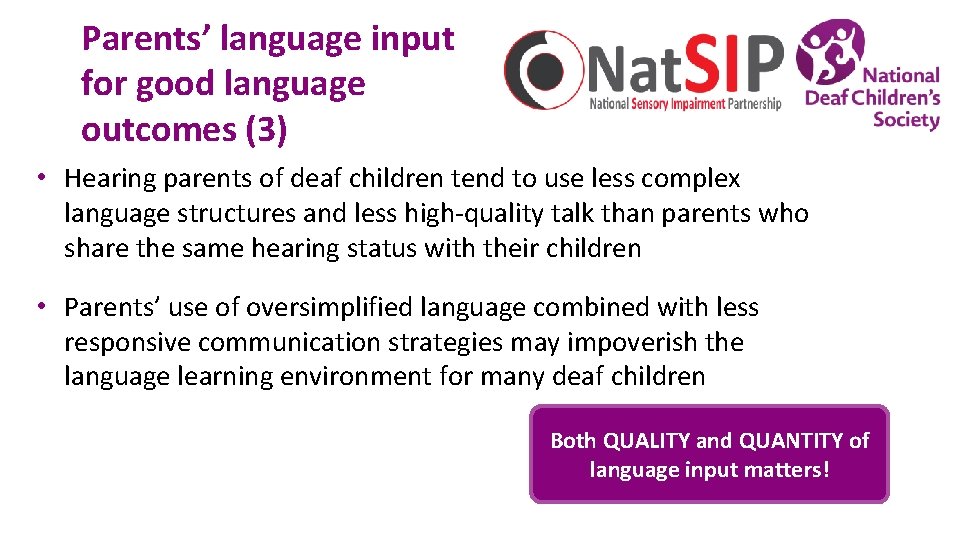 Parents' language input for good language outcomes (3)

NatSIP
National Sensory Impairment Partnership

National Deaf Children's Society

• Hearing parents of deaf children tend to use less complex language structures and less high-quality talk than parents who share the same hearing status with their children

• Parents' use of oversimplified language combined with less responsive communication strategies may impoverish the language learning environment for many deaf children

Both QUALITY and QUANTITY of language input matters!